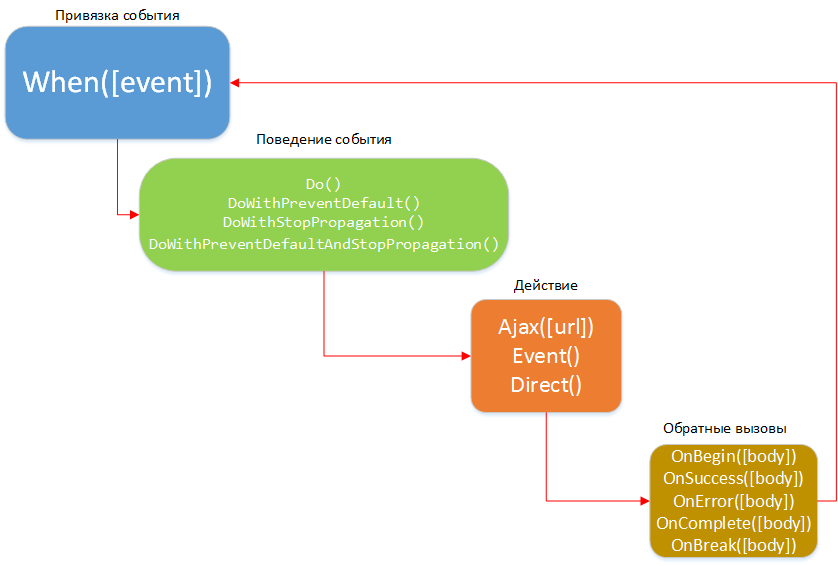 Привязка события

When([event])

Поведение события

Do()
DoWithPreventDefault()
DoWithStopPropagation()
DoWithPreventDefaultAndStopPropagation()

Действие

Ajax([url])
Event()
Direct()

Обратные вызовы

OnBegin([body])
OnSuccess([body])
OnError([body])
OnComplete([body])
OnBreak([body])